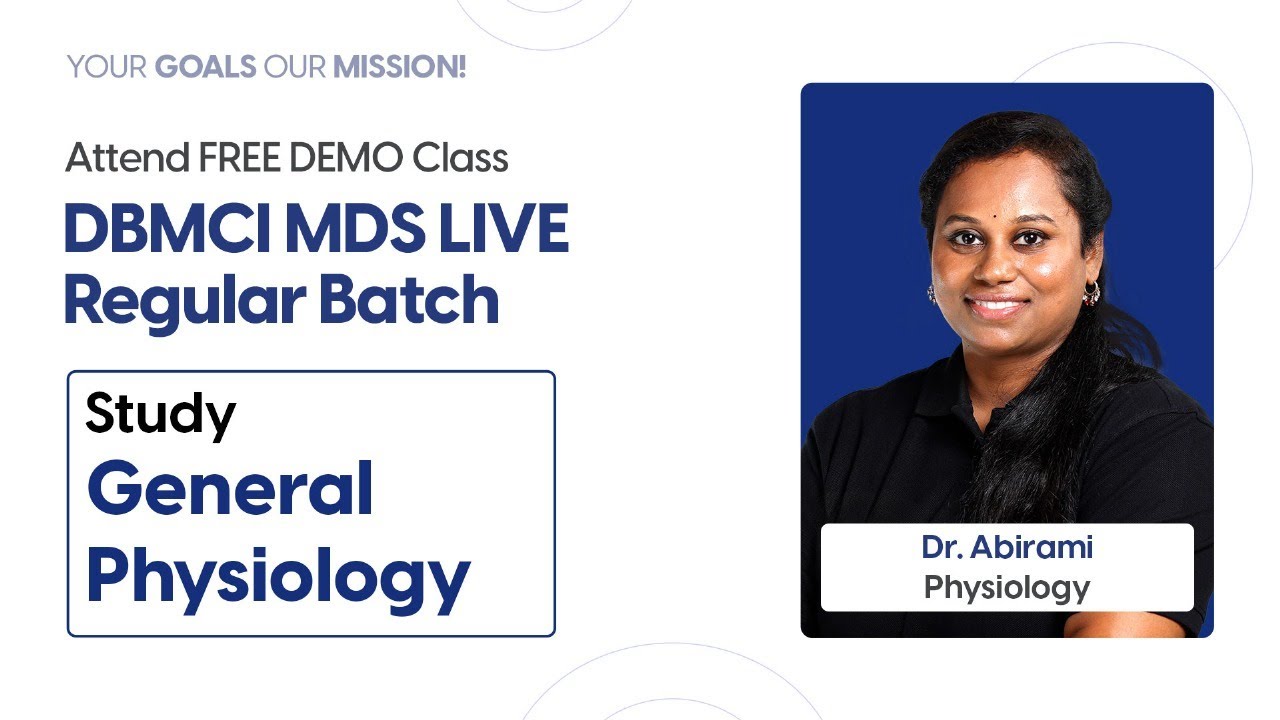 YOUR GOALS OUR MISSION!

Attend FREE DEMO Class

DBMCI MDS LIVE Regular Batch

Study
General Physiology

Dr. Abirami
Physiology